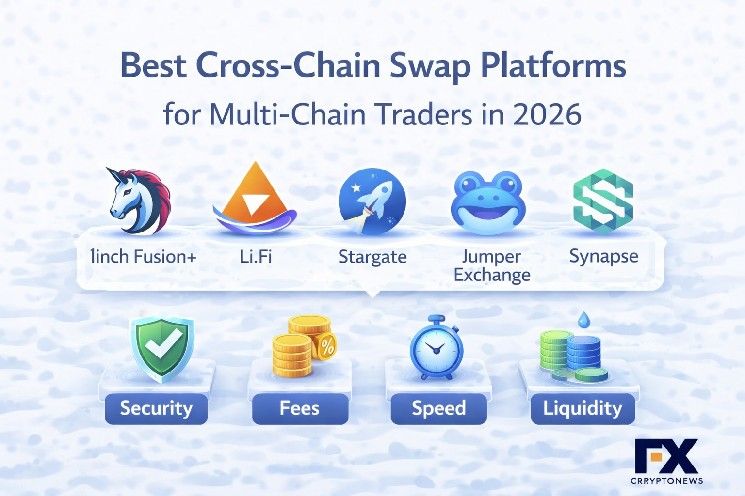 Best Cross-Chain Swap Platforms

for Multi-Chain Traders in 2026

1inch Fusion+

Li.Fi

Stargate

Jumper Exchange

Synapse

%

Security

Fees

Speed

Liquidity

FX

CRYPTONEWS